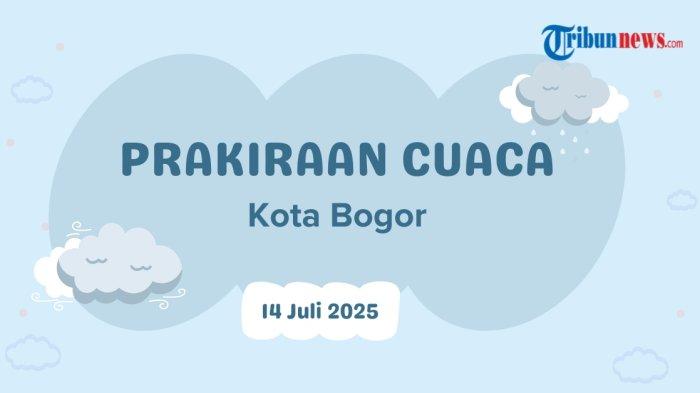 Tribunnews.com

PRAKIRAAN CUACA

Kota Bogor

14 Juli 2025